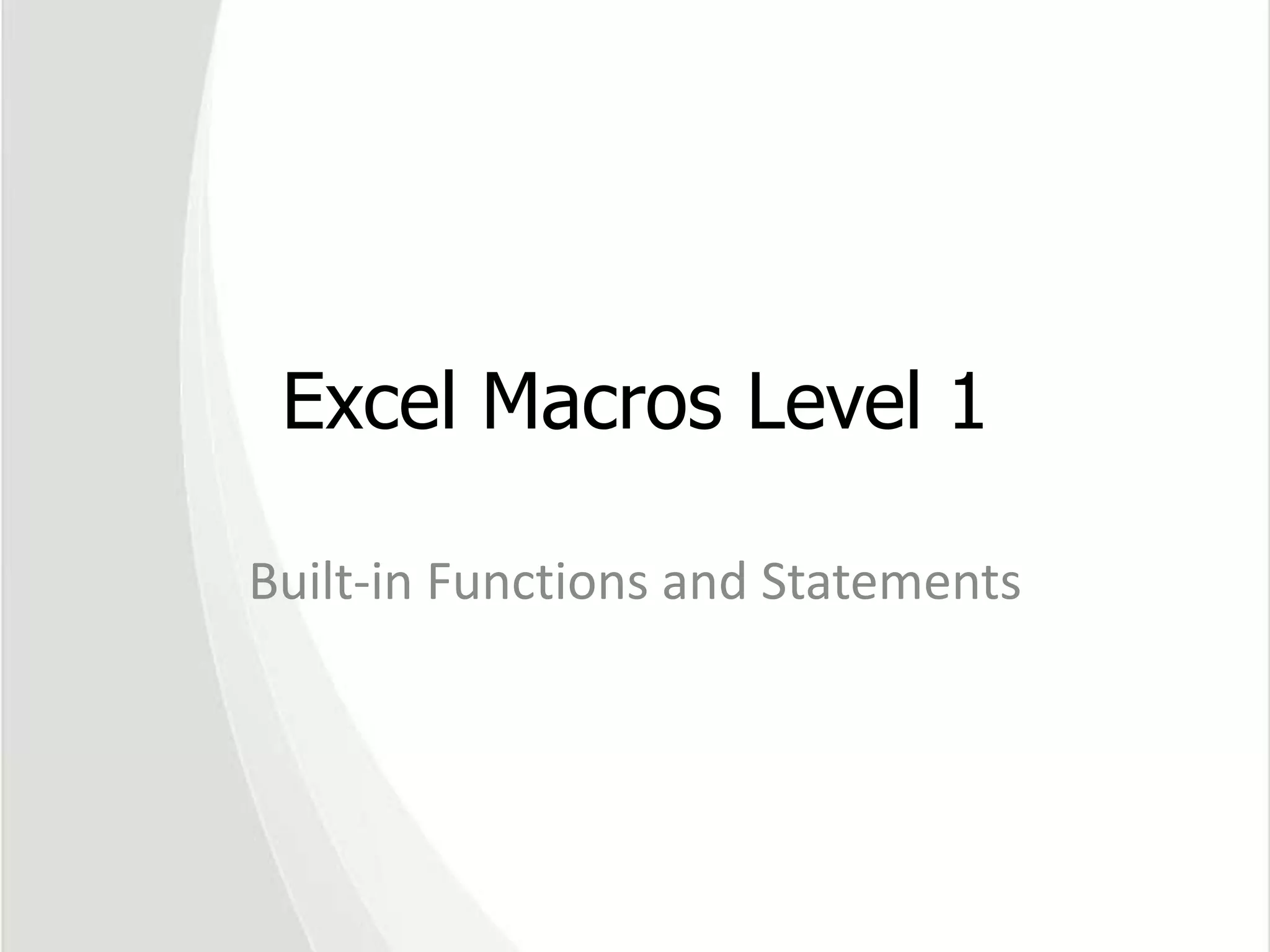 Excel Macros Level 1

Built-in Functions and Statements